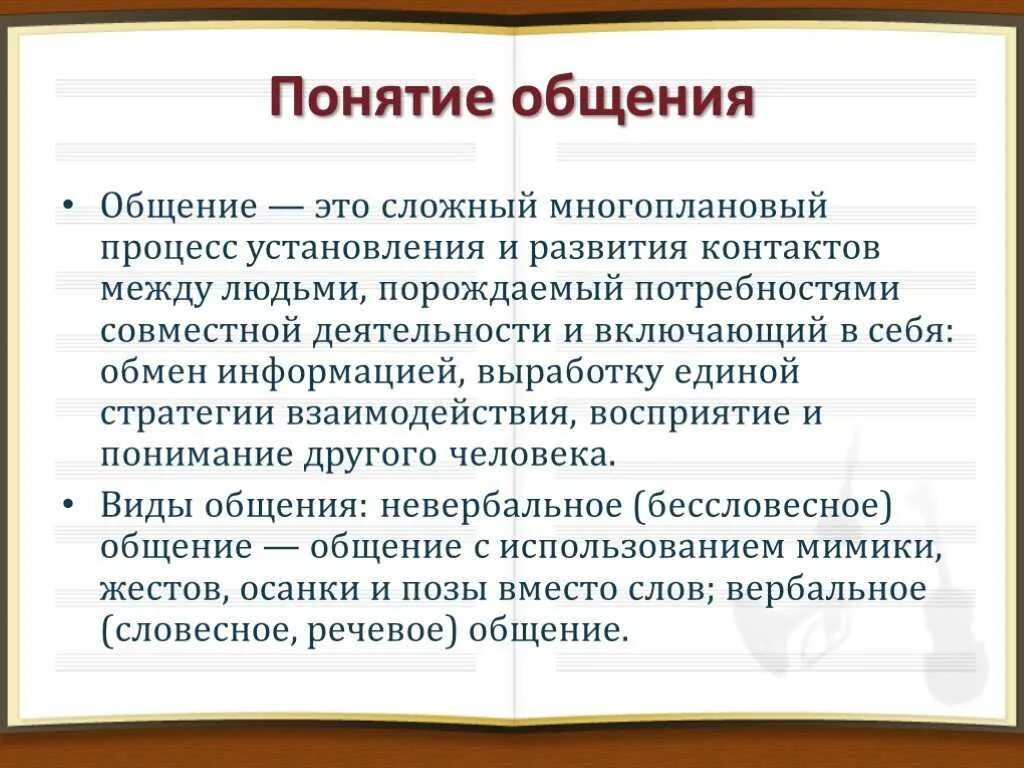 Понятие общения

• Общение — это сложный многоплановый процесс установления и развития контактов между людьми, порождаемый потребностями совместной деятельности и включающий в себя: обмен информацией, выработку единой стратегии взаимодействия, восприятие и понимание другого человека.

• Виды общения: невербальное (бессловесное) общение — общение с использованием мимики, жестов, осанки и позы вместо слов; вербальное (словесное, речевое) общение.